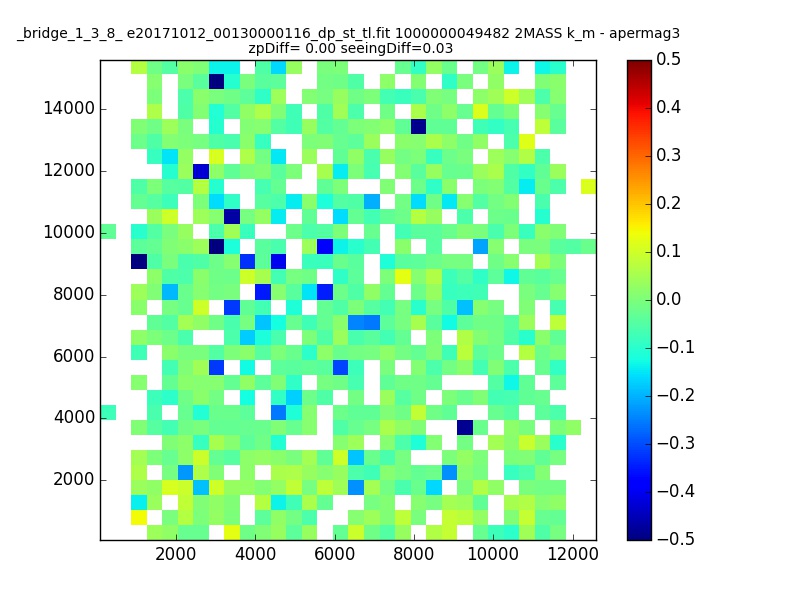 _bridge_1_3_8_ e20171012_00130000116_dp_st_tl.fit 1000000049482 2MASS k_m - apermag3
zpDiff= 0.00 seeingDiff=0.03

14000
12000
10000
8000
6000
4000
2000

2000 4000 6000 8000 10000 12000

0.5
0.4
0.3
0.2
0.1
0.0
−0.1
−0.2
−0.3
−0.4
−0.5